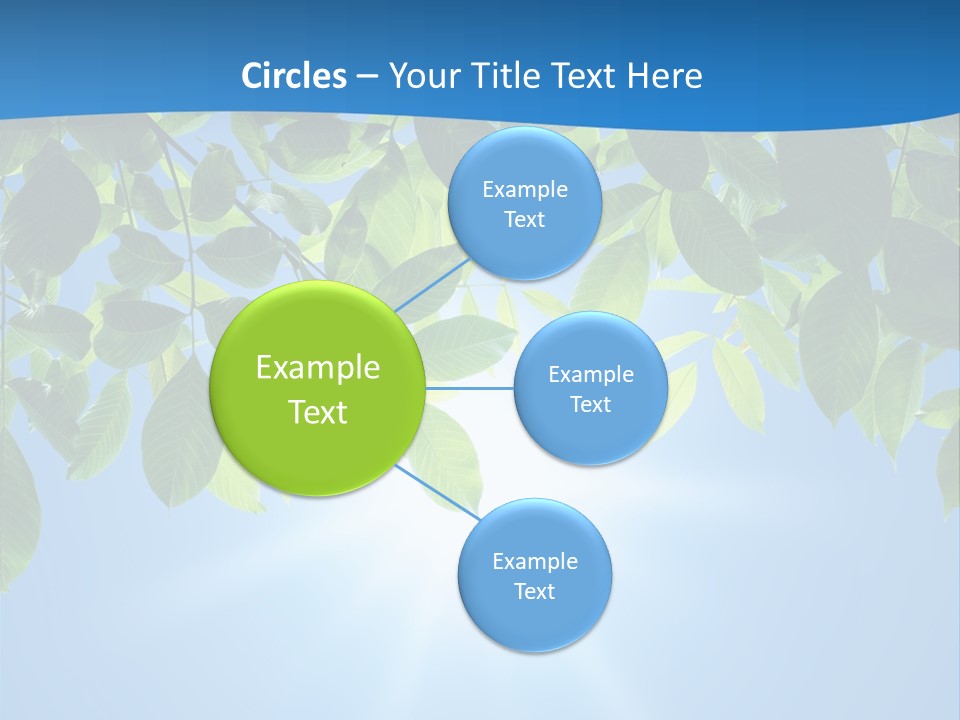 Circles – Your Title Text Here

Example Text

Example Text

Example Text

Example Text